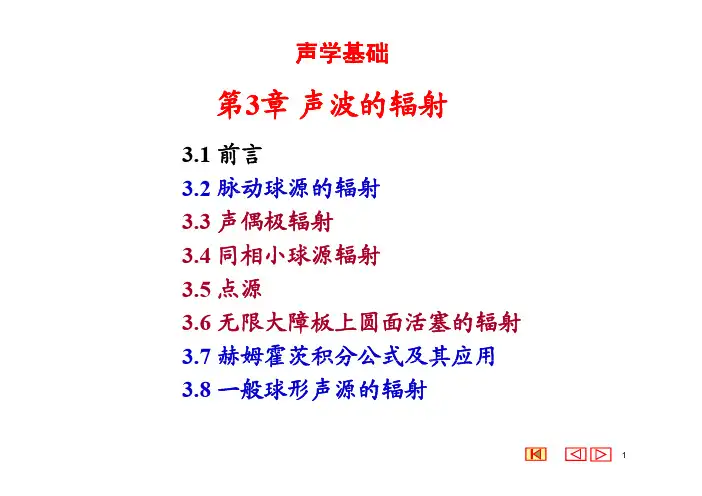 声学基础

第3章 声波的辐射

3.1 前言
3.2 脉动球源的辐射
3.3 声偶极辐射
3.4 同相小球源辐射
3.5 点源
3.6 无限大障板上圆面活塞的辐射
3.7 赫姆霍茨积分公式及其应用
3.8 一般球形声源的辐射

1